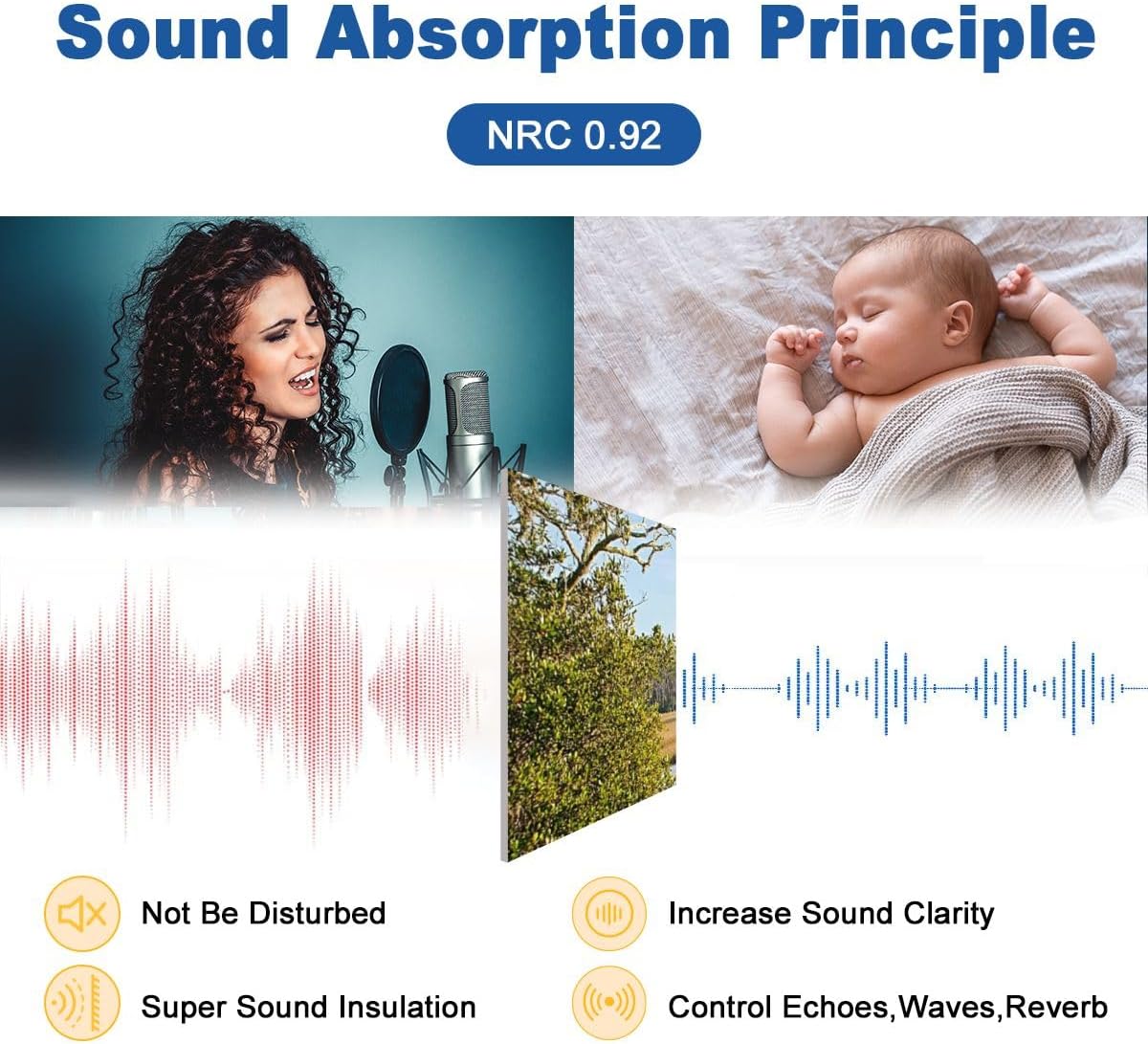 Sound Absorption Principle

NRC 0.92

Not Be Disturbed

Increase Sound Clarity

Super Sound Insulation

Control Echoes,Waves,Reverb